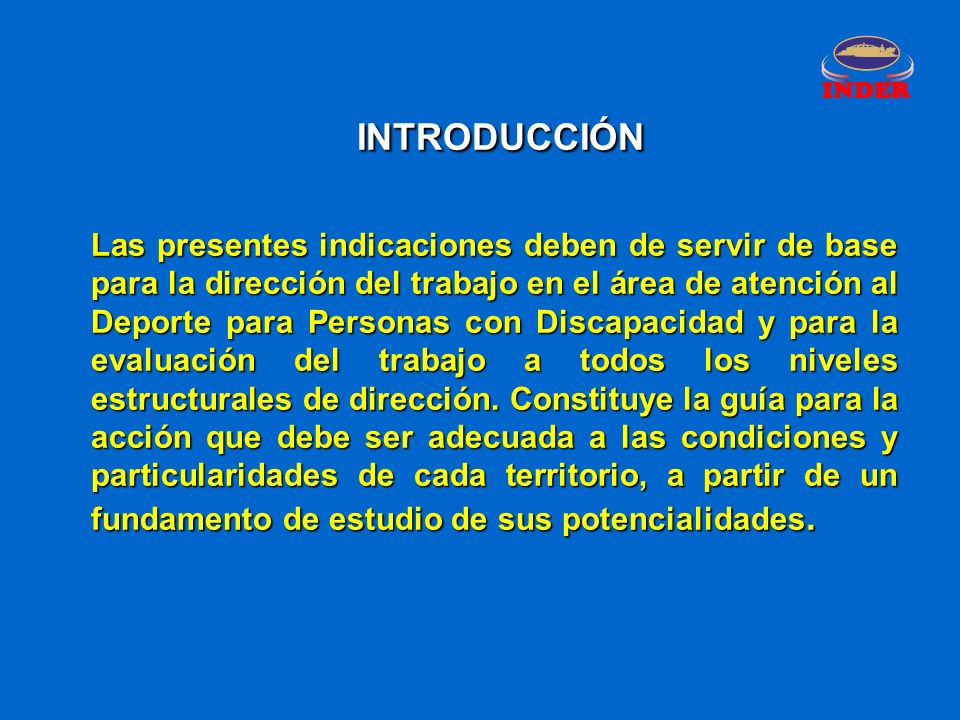 INDER

INTRODUCCIÓN

Las presentes indicaciones deben de servir de base para la dirección del trabajo en el área de atención al Deporte para Personas con Discapacidad y para la evaluación del trabajo a todos los niveles estructurales de dirección. Constituye la guía para la acción que debe ser adecuada a las condiciones y particularidades de cada territorio, a partir de un fundamento de estudio de sus potencialidades.